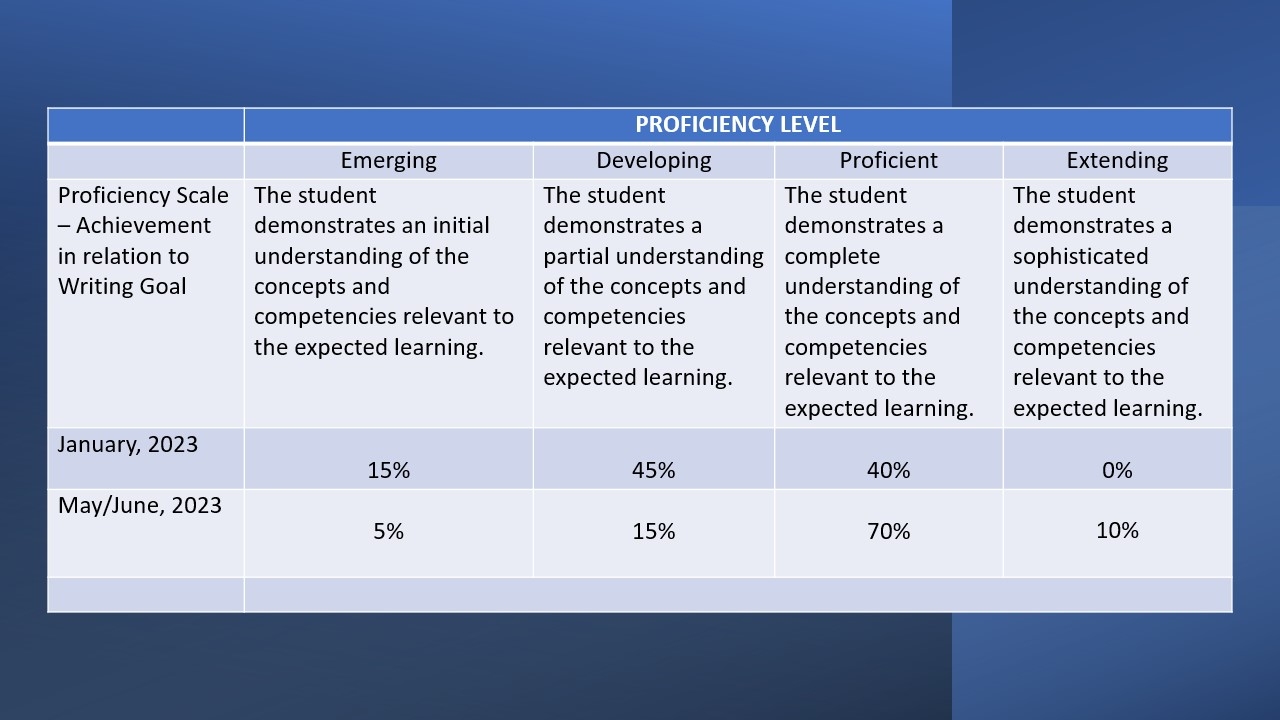 |  | PROFICIENCY LEVEL |  |  |  |
|---|---|---|---|---|
|  | Emerging | Developing | Proficient | Extending |
| Proficiency Scale – Achievement in relation to Writing Goal | The student demonstrates an initial understanding of the concepts and competencies relevant to the expected learning. | The student demonstrates a partial understanding of the concepts and competencies relevant to the expected learning. | The student demonstrates a complete understanding of the concepts and competencies relevant to the expected learning. | The student demonstrates a sophisticated understanding of the concepts and competencies relevant to the expected learning. |
| January, 2023 | 15% | 45% | 40% | 0% |
| May/June, 2023 | 5% | 15% | 70% | 10% |
|  |  |  |  |  |